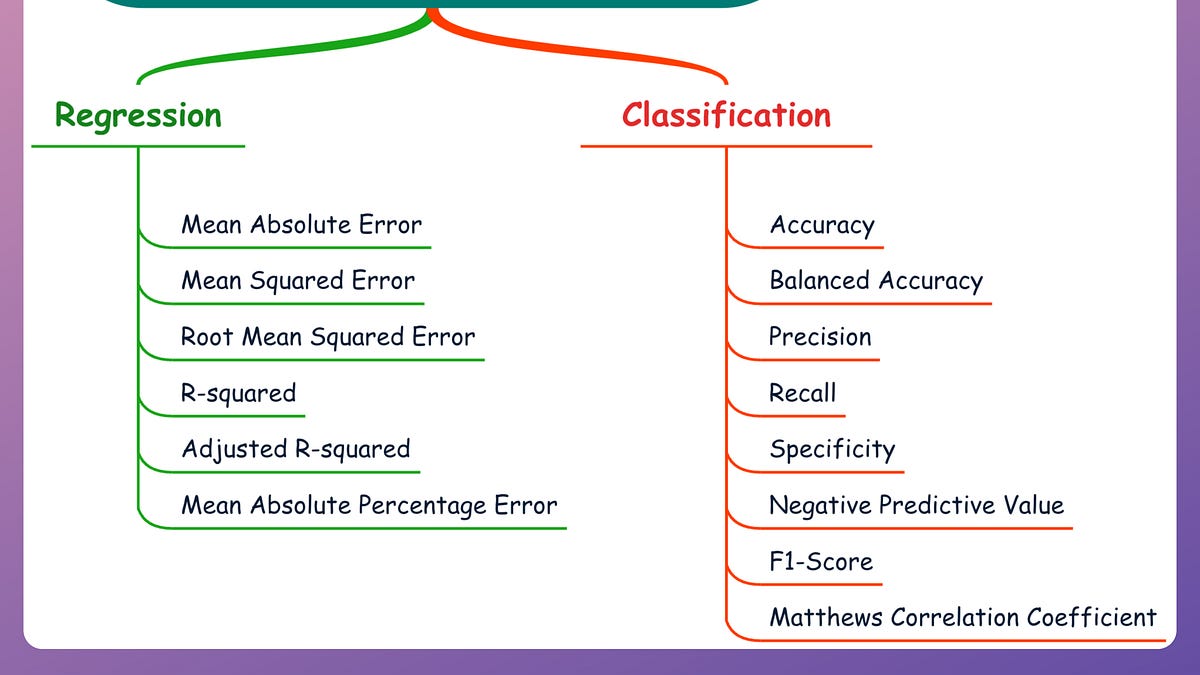 Regression

Mean Absolute Error
Mean Squared Error
Root Mean Squared Error
R-squared
Adjusted R-squared
Mean Absolute Percentage Error

Classification

Accuracy
Balanced Accuracy
Precision
Recall
Specificity
Negative Predictive Value
F1-Score
Matthews Correlation Coefficient